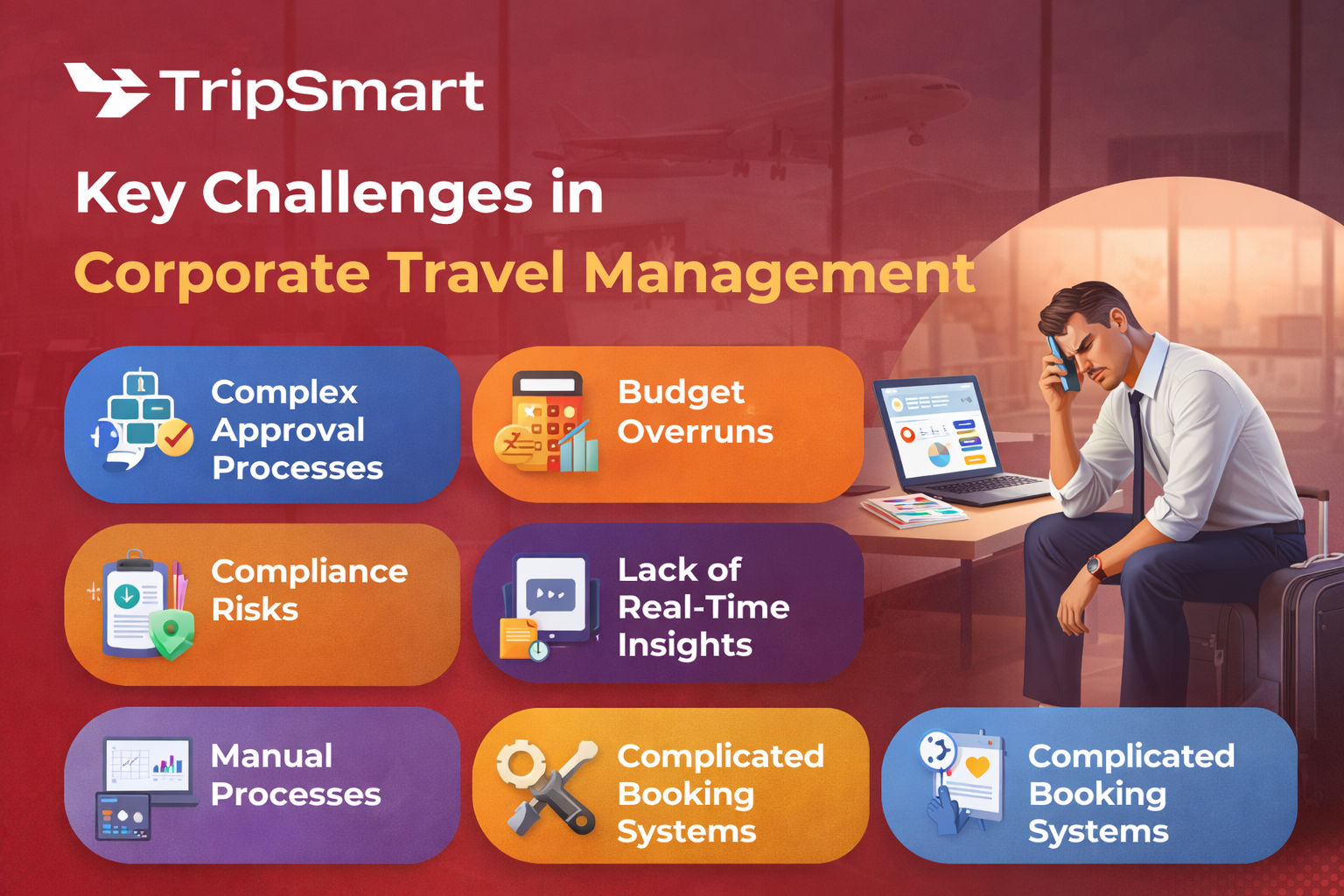 TripSmart

Key Challenges in
Corporate Travel Management

Complex Approval Processes

Budget Overruns

Compliance Risks

Lack of Real-Time Insights

Manual Processes

Complicated Booking Systems

Complicated Booking Systems